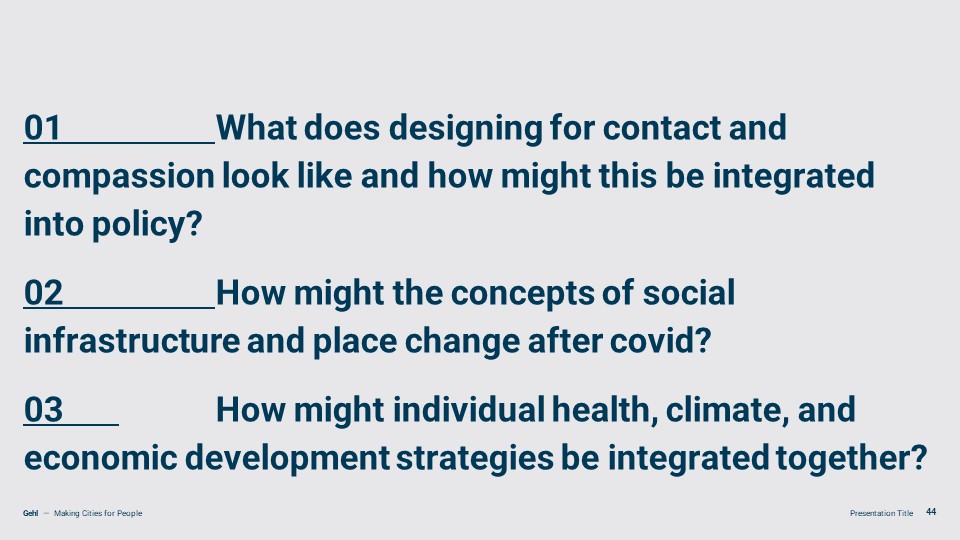 01 What does designing for contact and compassion look like and how might this be integrated into policy?

02 How might the concepts of social infrastructure and place change after covid?

03 How might individual health, climate, and economic development strategies be integrated together?

Gehl — Making Cities for People

Presentation Title 44